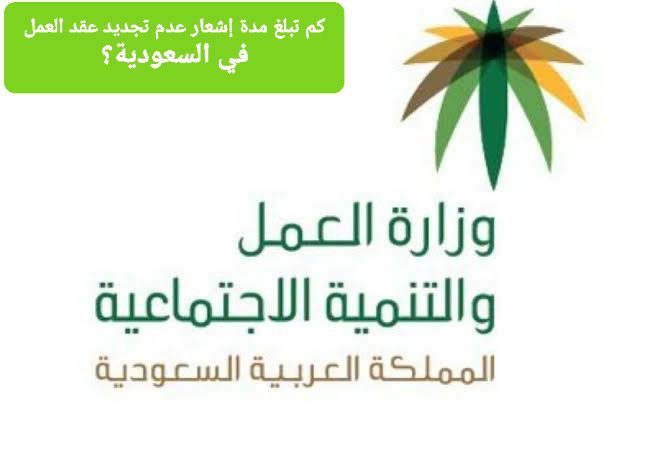 كم تبلغ مدة إشعار عدم تجديد عقد العمل في السعودية؟

وزارة العمل
والتنمية الاجتماعية
المملكة العربية السعودية